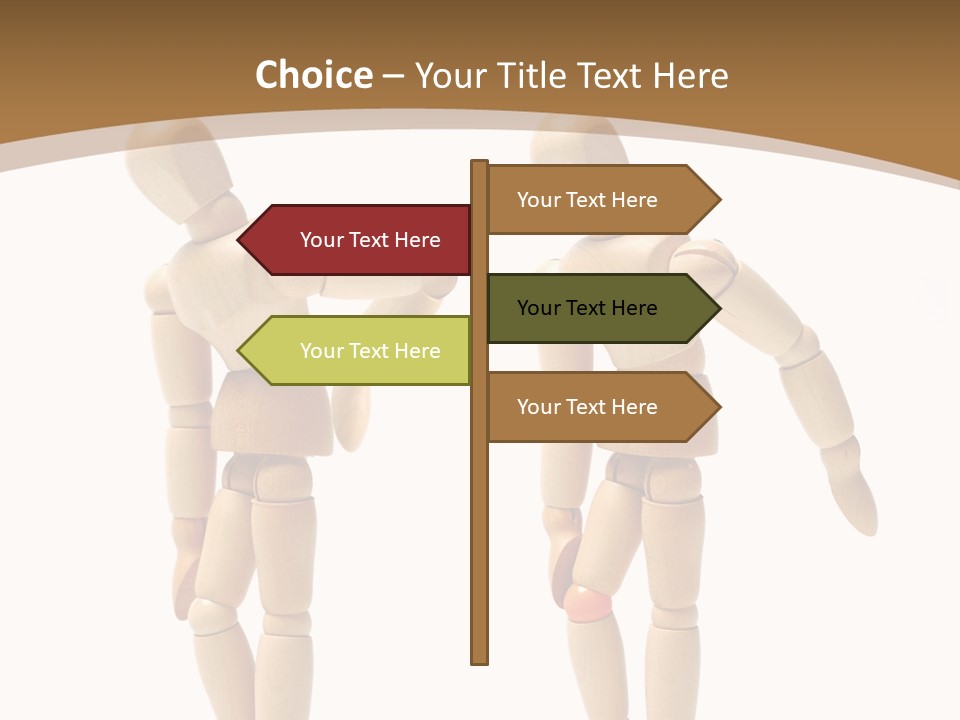 Choice – Your Title Text Here

Your Text Here

Your Text Here

Your Text Here

Your Text Here

Your Text Here